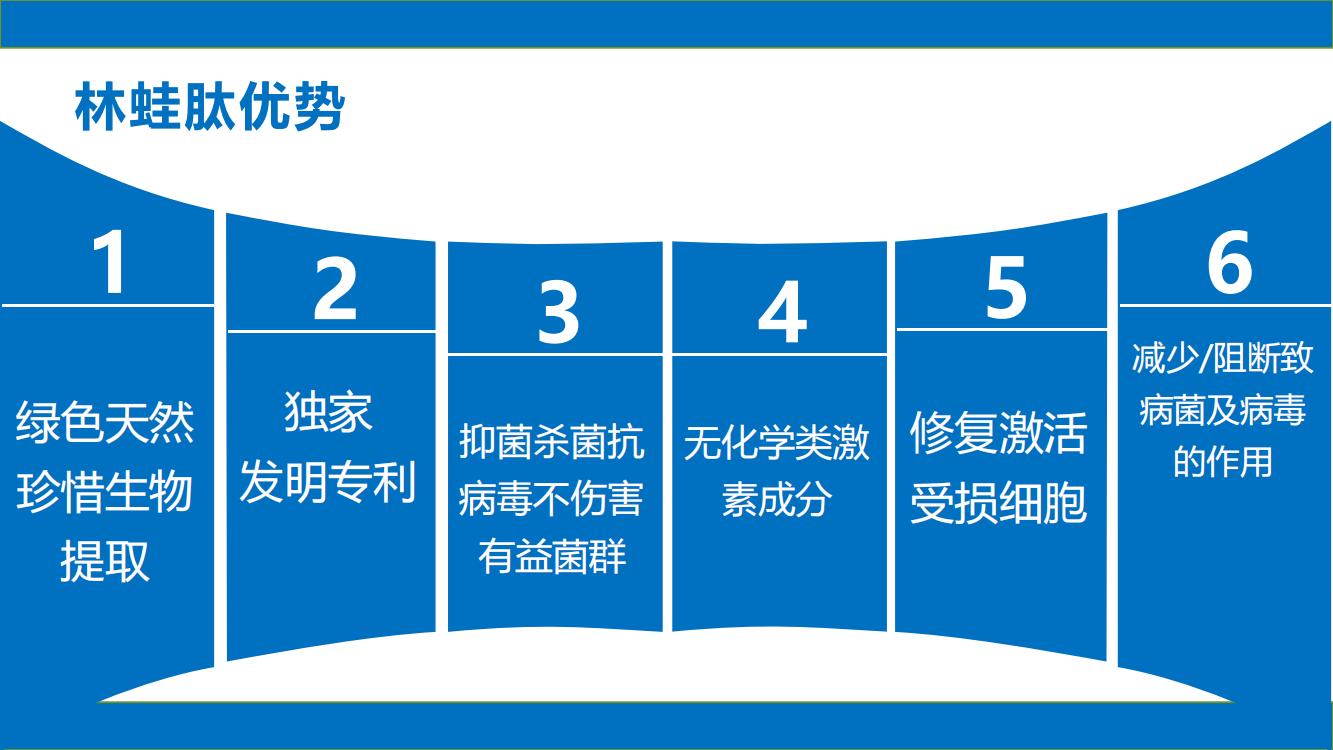 林蛙肽优势

1

绿色天然珍惜生物提取

2

独家发明专利

3

抑菌杀菌抗病毒不伤害有益菌群

4

无化学类激素成分

5

修复激活受损细胞

6

减少/阻断致病菌及病毒的作用